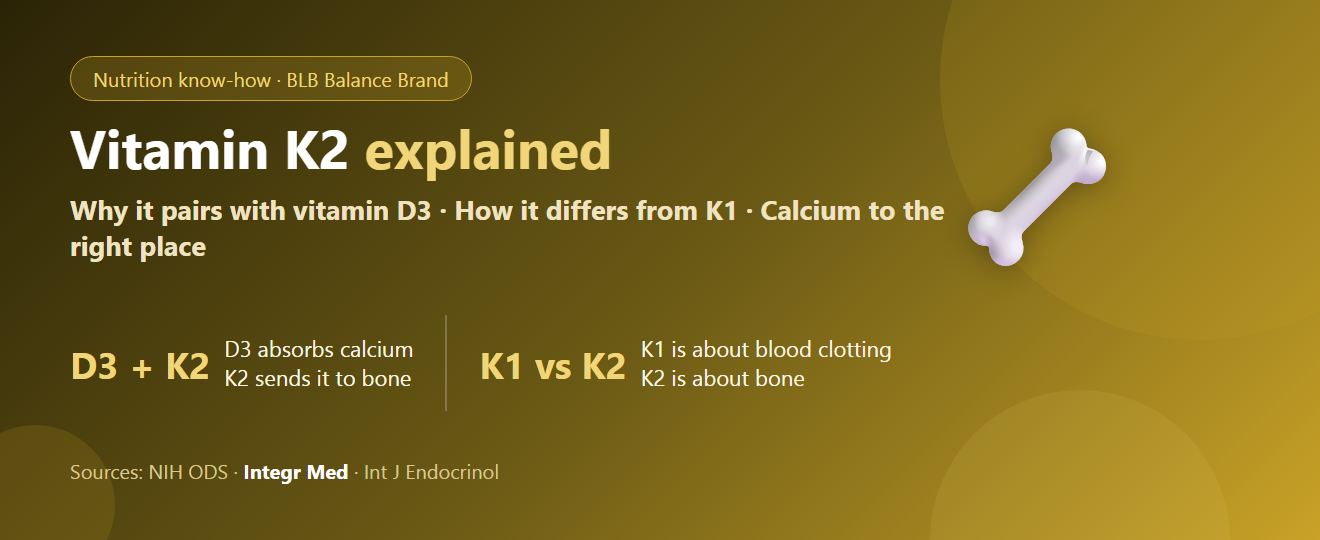 Nutrition know-how · BLB Balance Brand

Vitamin K2 explained

Why it pairs with vitamin D3 · How it differs from K1 · Calcium to the right place

D3 + K2
D3 absorbs calcium
K2 sends it to bone

K1 vs K2
K1 is about blood clotting
K2 is about bone

Sources: NIH ODS · Integr Med · Int J Endocrinol